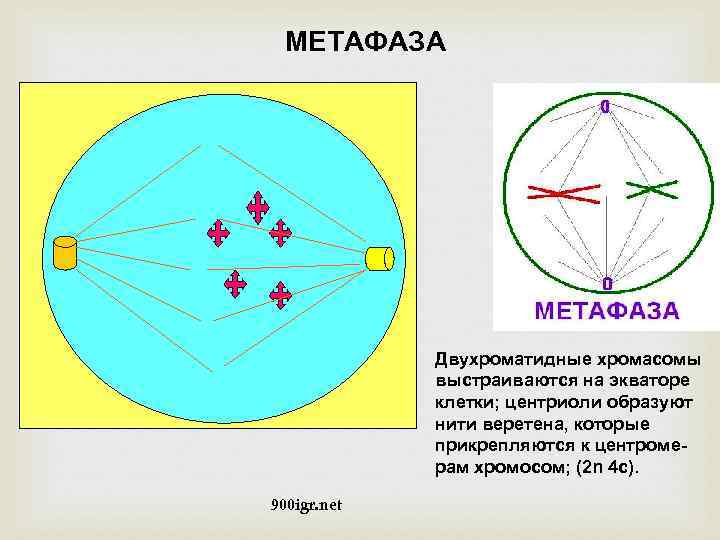 МЕТАФАЗА

0

0

МЕТАФАЗА

Двухроматидные хромасомы выстраиваются на экваторе клетки; центриоли образуют нити веретена, которые прикрепляются к центромерам хромосом; (2n 4c).

900igr.net